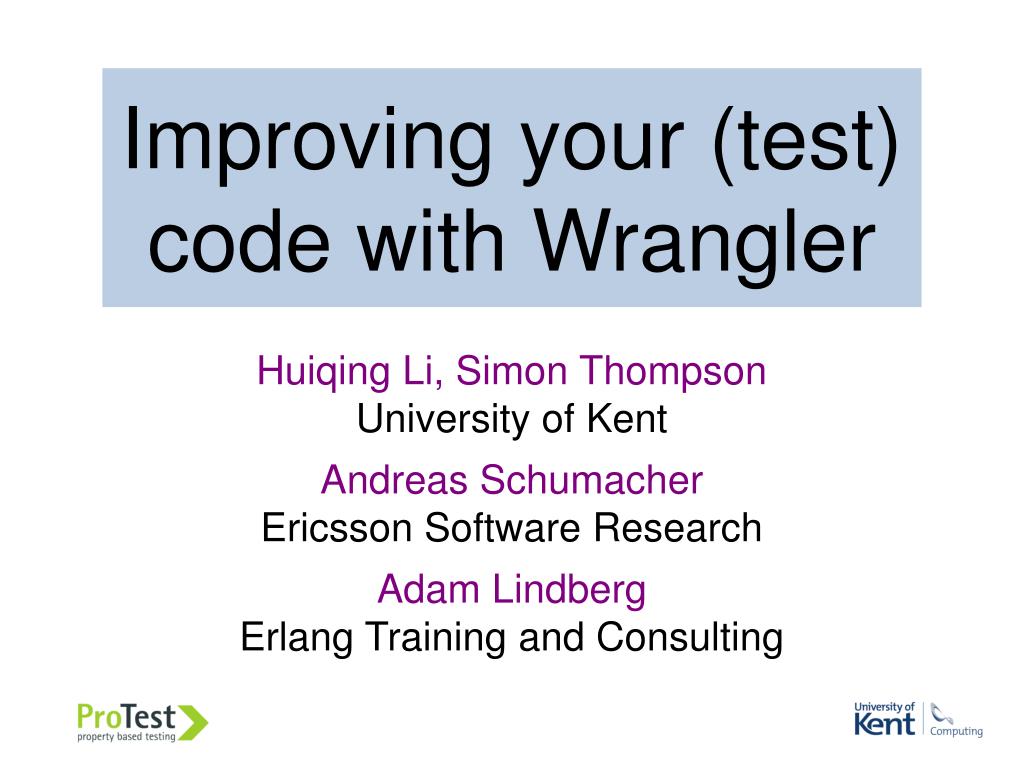 Improving your (test) code with Wrangler

Huiqing Li, Simon Thompson
University of Kent

Andreas Schumacher
Ericsson Software Research

Adam Lindberg
Erlang Training and Consulting

ProTest
property based testing

University of Kent
Computing